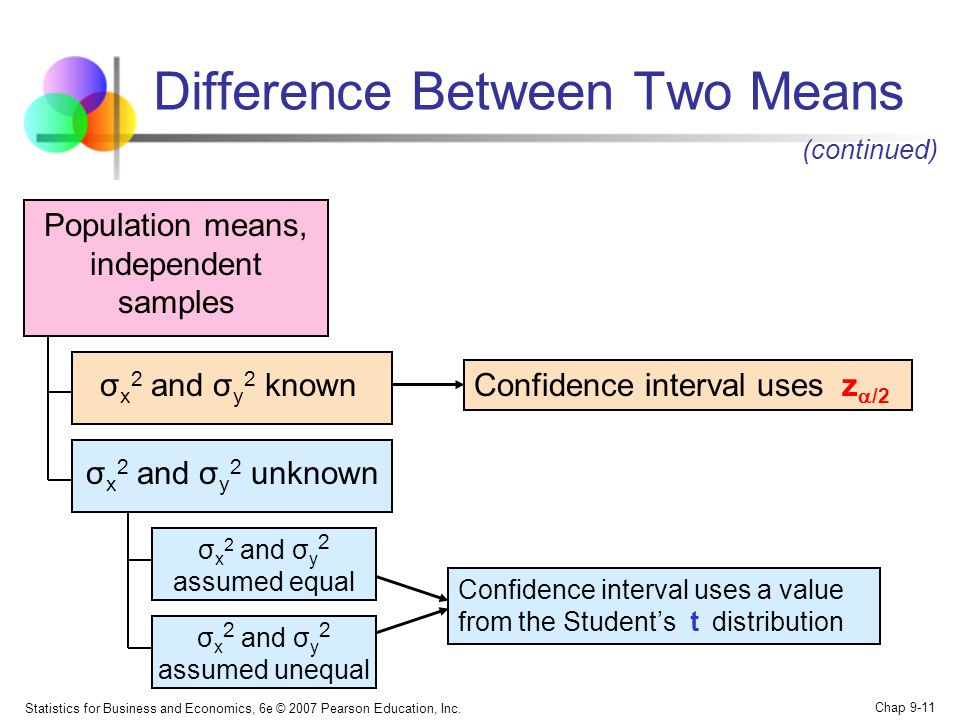 Difference Between Two Means

(continued)

Population means, independent samples

$\sigma_x^2$ and $\sigma_y^2$ known

Confidence interval uses $z_{\alpha/2}$

$\sigma_x^2$ and $\sigma_y^2$ unknown

$\sigma_x^2$ and $\sigma_y^2$ assumed equal

$\sigma_x^2$ and $\sigma_y^2$ assumed unequal

Confidence interval uses a value from the Student's t distribution

Statistics for Business and Economics, 6e © 2007 Pearson Education, Inc.

Chap 9-11